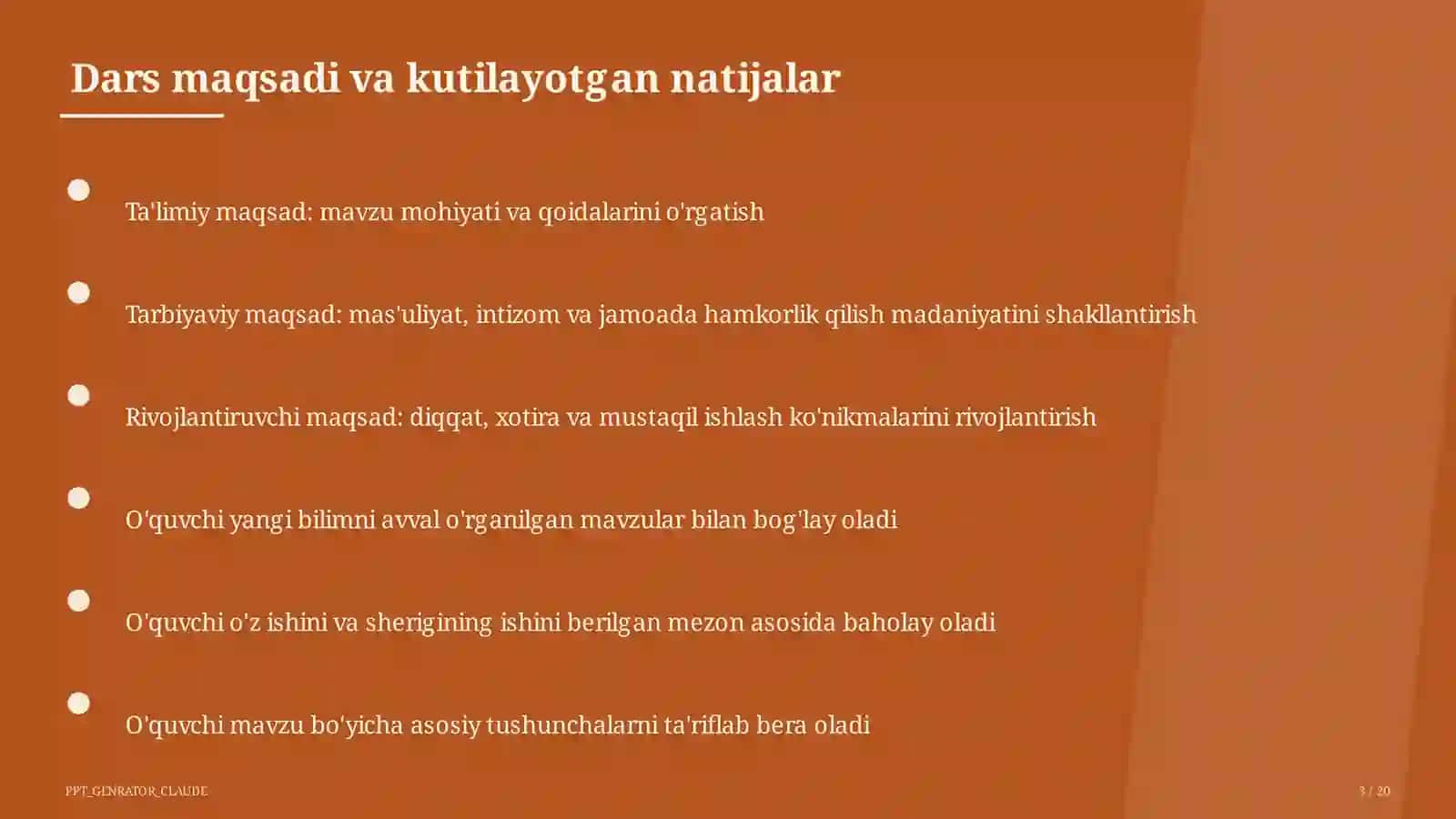 Dars maqsadi va kutilayotgan natijalar

Ta'limiy maqsad: mavzu mohiyati va qoidalarini o'rgatish

Tarbiyaviy maqsad: mas'uliyat, intizom va jamoada hamkorlik qilish madaniyatini shakllantirish

Rivojlantiruvchi maqsad: diqqat, xotira va mustaqil ishlash ko'nikmalarini rivojlantirish

O'quvchi yangi bilimni avval o'rganilgan mavzular bilan bog'lay oladi

O'quvchi o'z ishini va sherigining ishini berilgan mezon asosida baholay oladi

O'quvchi mavzu bo'yicha asosiy tushunchalarni ta'riflab bera oladi

PPT_GENRATOR_CLAUDE

3 / 20